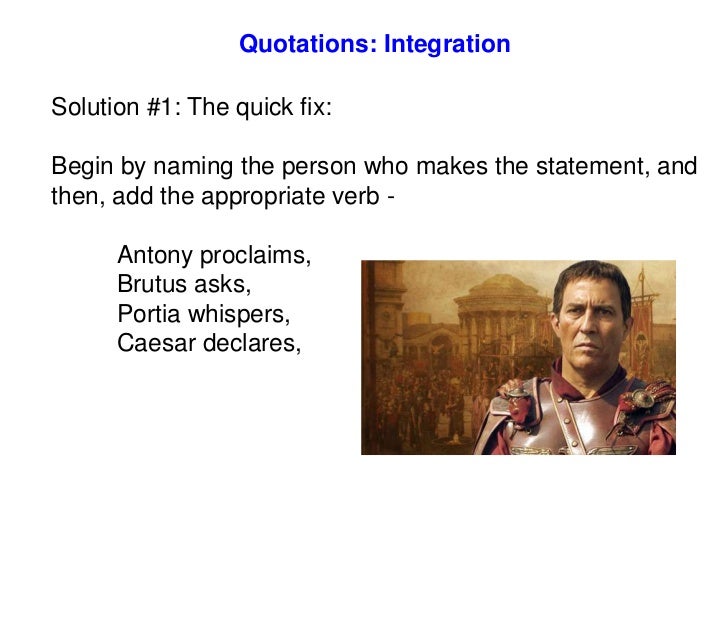 Quotations: Integration

Solution #1: The quick fix:

Begin by naming the person who makes the statement, and then, add the appropriate verb -

Antony proclaims,
Brutus asks,
Portia whispers,
Caesar declares,